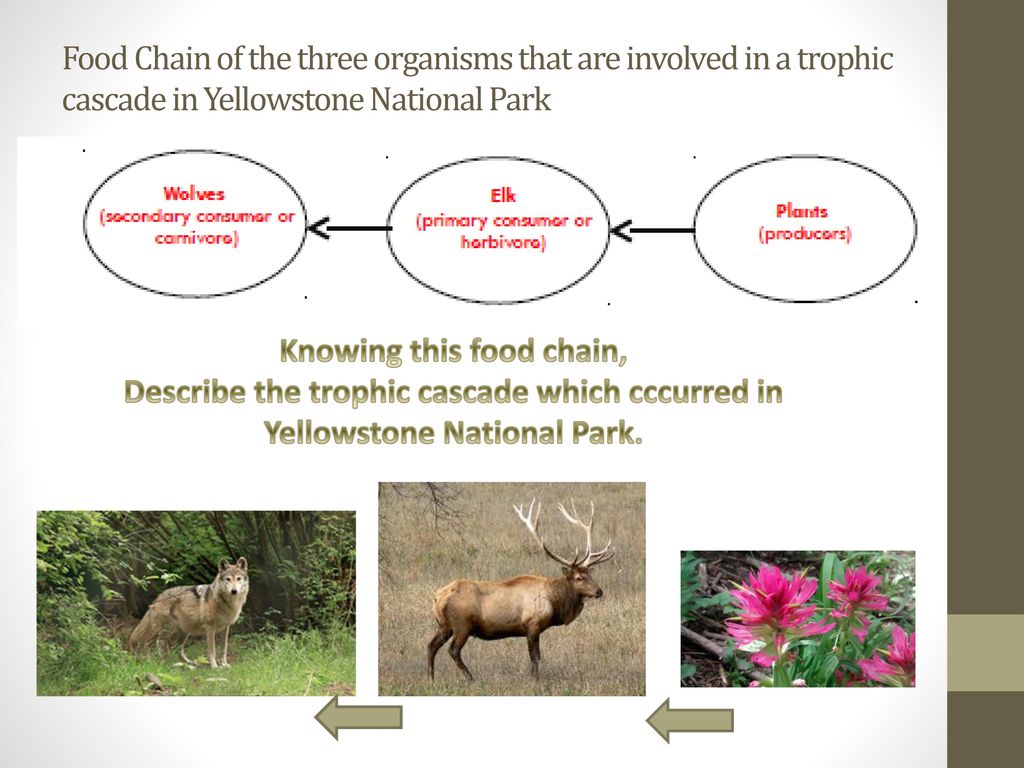 Food Chain of the three organisms that are involved in a trophic cascade in Yellowstone National Park

Wolves
(secondary consumer or carnivore)

Elk
(primary consumer or herbivore)

Plants
(producers)

Knowing this food chain,
Describe the trophic cascade which cccurred in Yellowstone National Park.